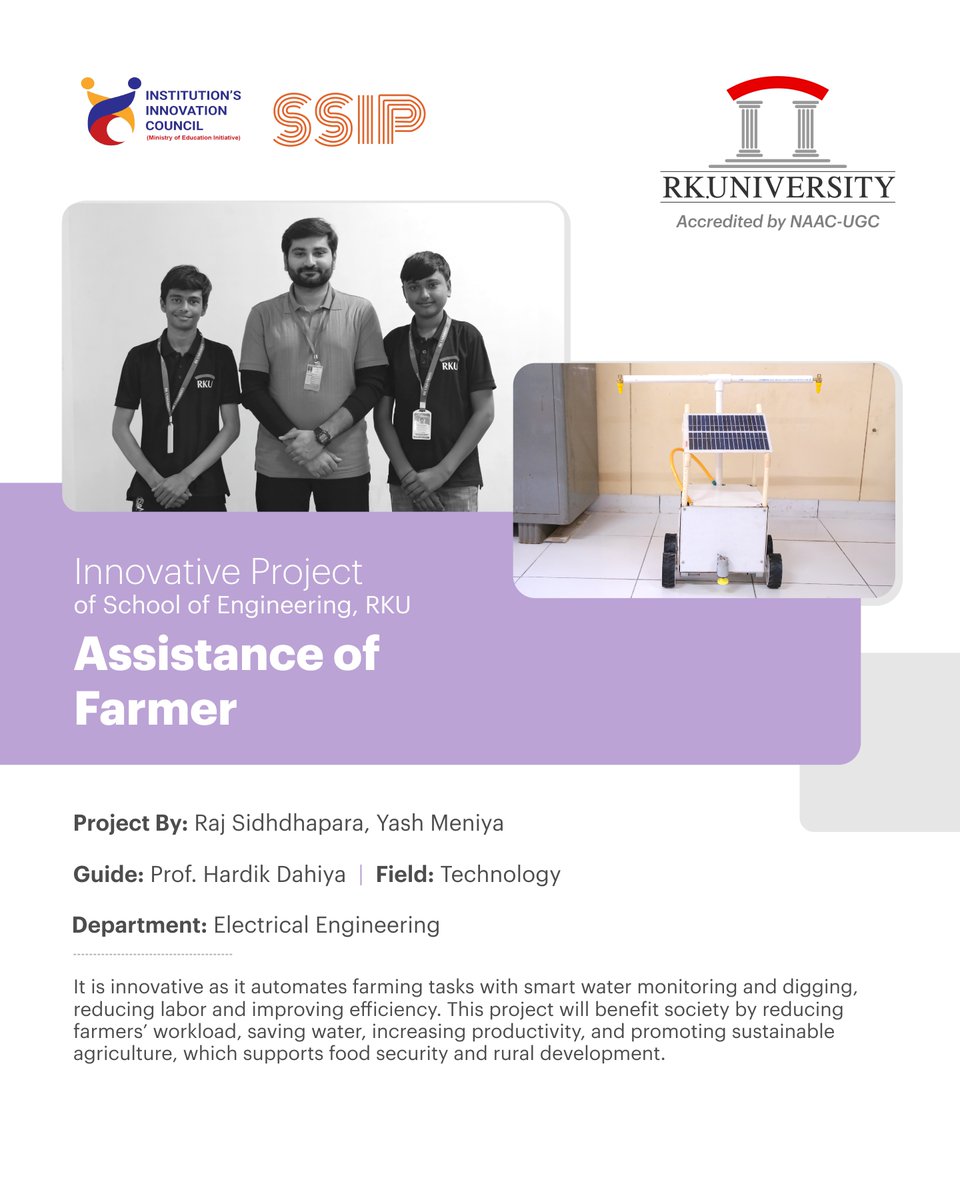 INSTITUTION'S INNOVATION COUNCIL
(Ministry of Education Initiative)

SSIP

RK.UNIVERSITY
Accredited by NAAC-UGC

RKU

RKU

Innovative Project
of School of Engineering, RKU

Assistance of Farmer

Project By: Raj Sidhdhapara, Yash Meniya

Guide: Prof. Hardik Dahiya | Field: Technology

Department: Electrical Engineering

It is innovative as it automates farming tasks with smart water monitoring and digging, reducing labor and improving efficiency. This project will benefit society by reducing farmers' workload, saving water, increasing productivity, and promoting sustainable agriculture, which supports food security and rural development.